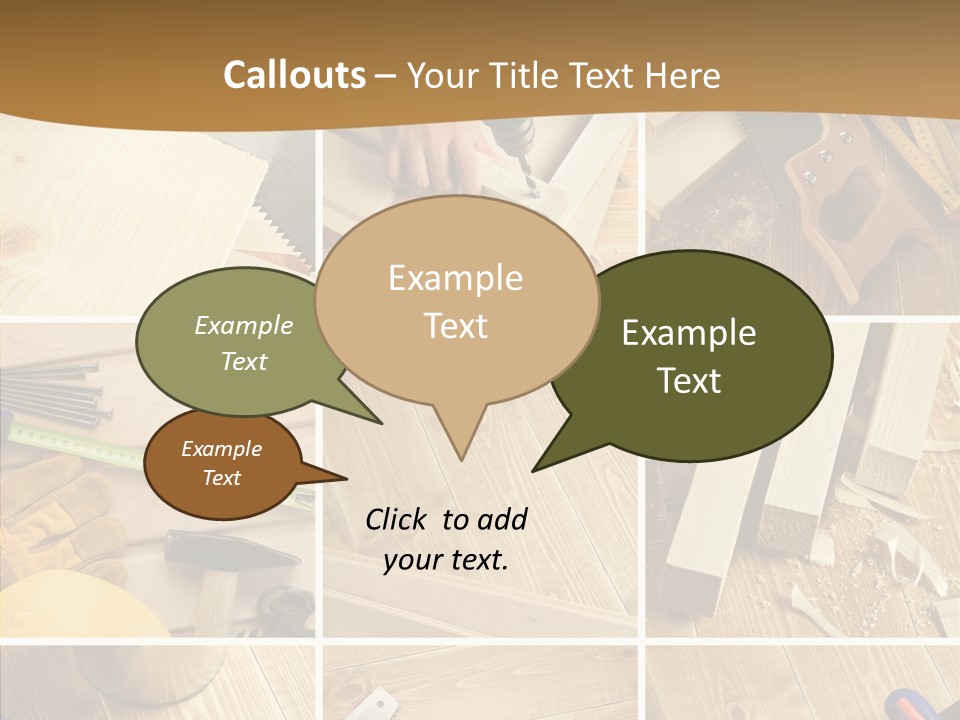 Callouts – Your Title Text Here

Example Text

Example Text

Example Text

Example Text

Click to add your text.